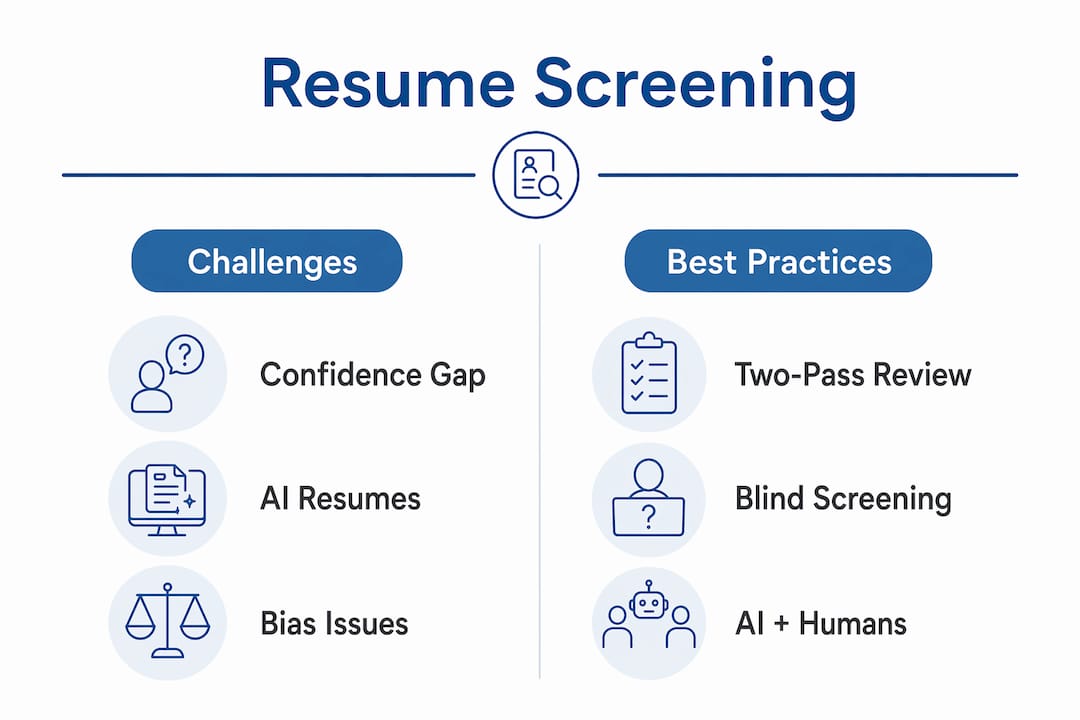 Resume Screening

Challenges

Confidence Gap

AI Resumes

Bias Issues

Best Practices

Two-Pass Review

Blind Screening

AI + Humans